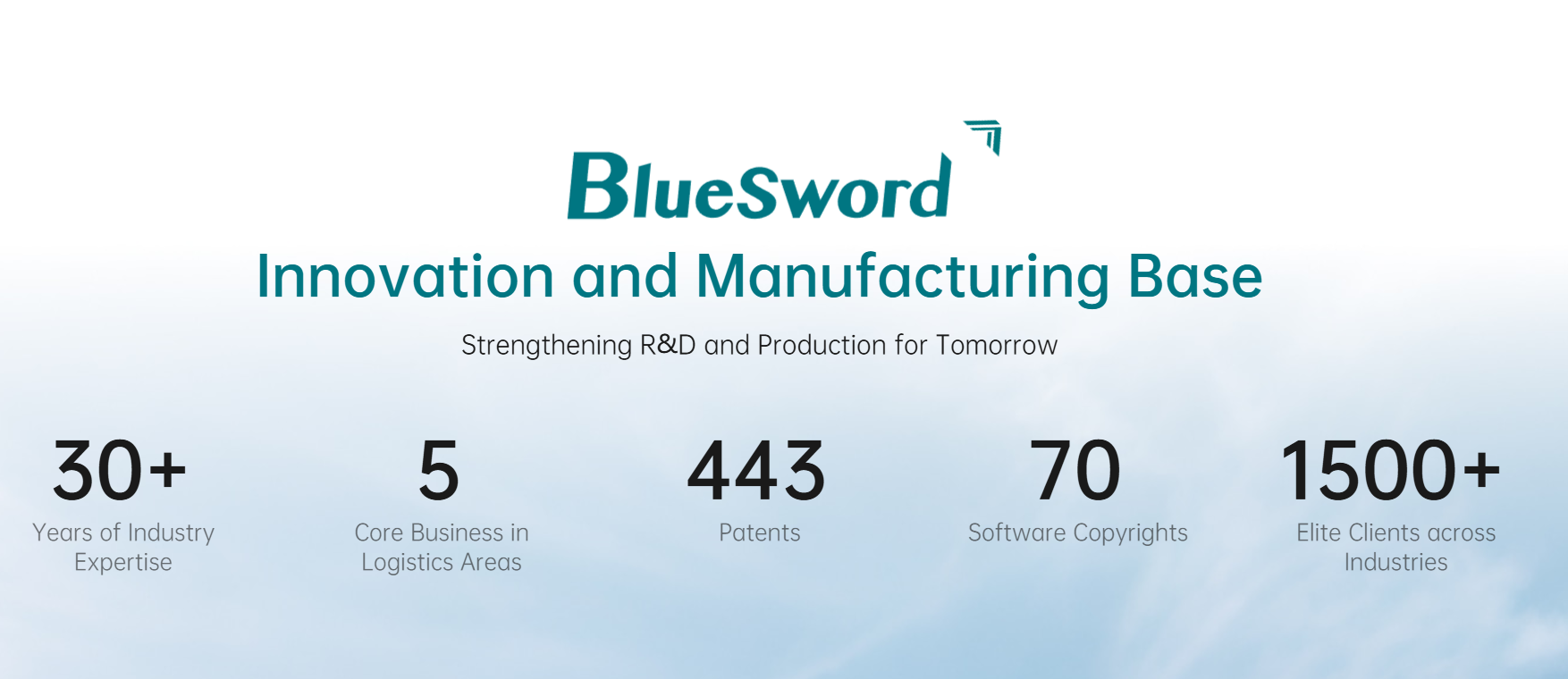 BlueSword

Innovation and Manufacturing Base

Strengthening R&D and Production for Tomorrow

30+
Years of Industry Expertise

5
Core Business in Logistics Areas

443
Patents

70
Software Copyrights

1500+
Elite Clients across Industries